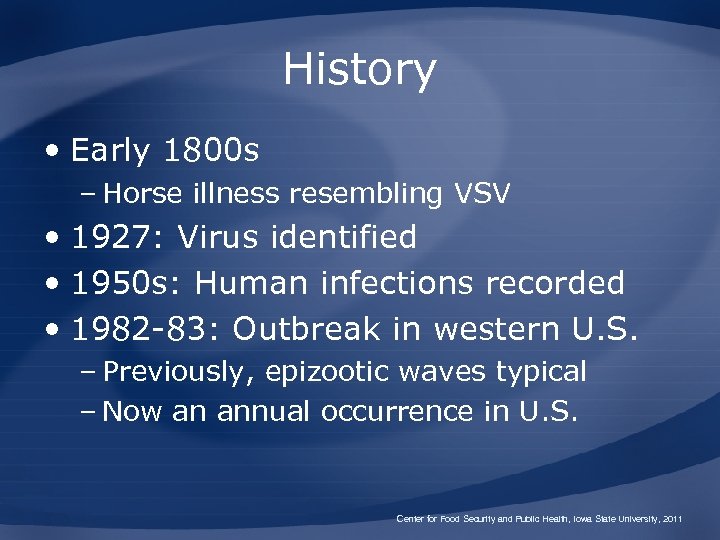 History

• Early 1800s
– Horse illness resembling VSV
• 1927: Virus identified
• 1950s: Human infections recorded
• 1982-83: Outbreak in western U.S.
– Previously, epizootic waves typical
– Now an annual occurrence in U.S.

Center for Food Security and Public Health, Iowa State University, 2011